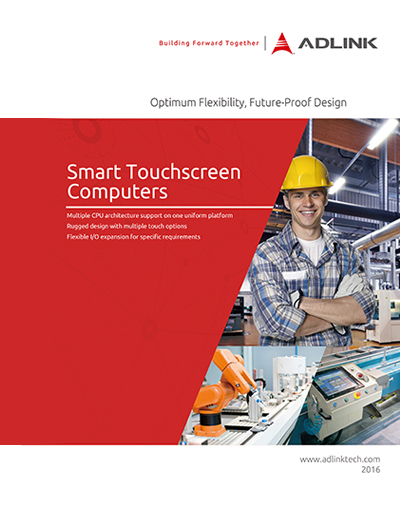 Building Forward Together | ADLINK

Optimum Flexibility, Future-Proof Design

Smart Touchscreen Computers

Multiple CPU architecture support on one uniform platform
Rugged design with multiple touch options
Flexible I/O expansion for specific requirements

www.adlinktech.com
2016